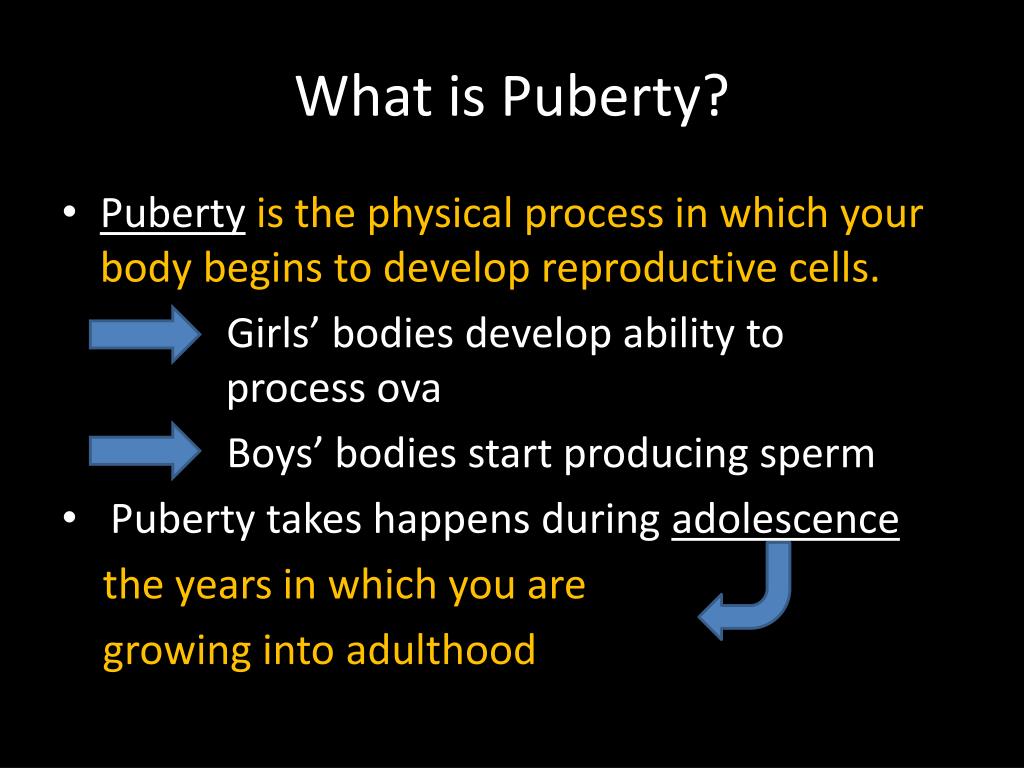 What is Puberty?

• Puberty is the physical process in which your body begins to develop reproductive cells.

Girls’ bodies develop ability to process ova

Boys’ bodies start producing sperm

• Puberty takes happens during adolescence

the years in which you are

growing into adulthood